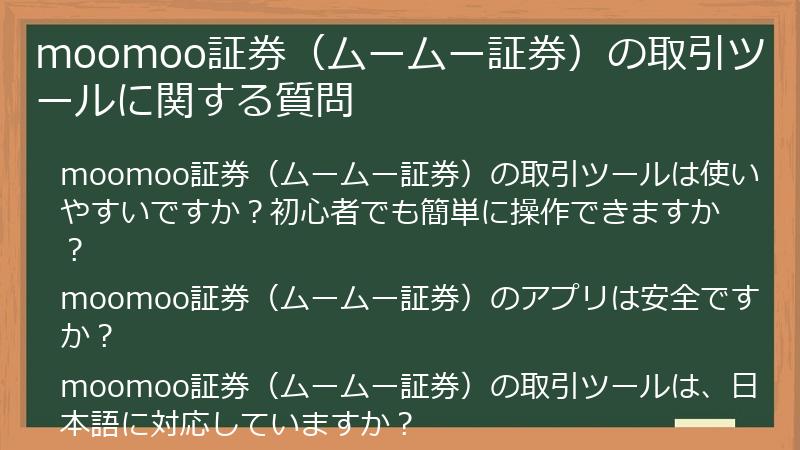 moomoo証券（ムームー証券）の取引ツールに関する質問

moomoo証券（ムームー証券）の取引ツールは使いやすいですか？初心者でも簡単に操作できますか？

moomoo証券（ムームー証券）のアプリは安全ですか？

moomoo証券（ムームー証券）の取引ツールは、日本語に対応していますか？